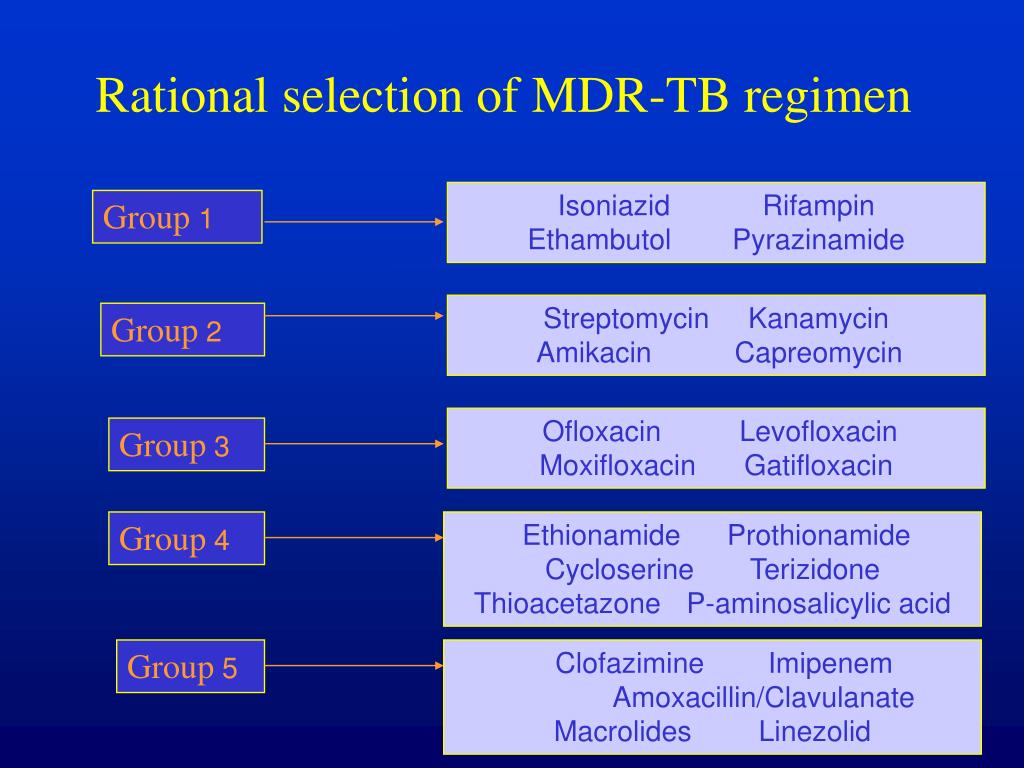 Rational selection of MDR-TB regimen

Group 1

Isoniazid Rifampin
Ethambutol Pyrazinamide

Group 2

Streptomycin Kanamycin
Amikacin Capreomycin

Group 3

Ofloxacin Levofloxacin
Moxifloxacin Gatifloxacin

Group 4

Ethionamide Prothionamide
Cycloserine Terizidone
Thioacetazone P-aminosalicylic acid

Group 5

Clofazimine Imipenem
Amoxacillin/Clavulanate
Macrolides Linezolid